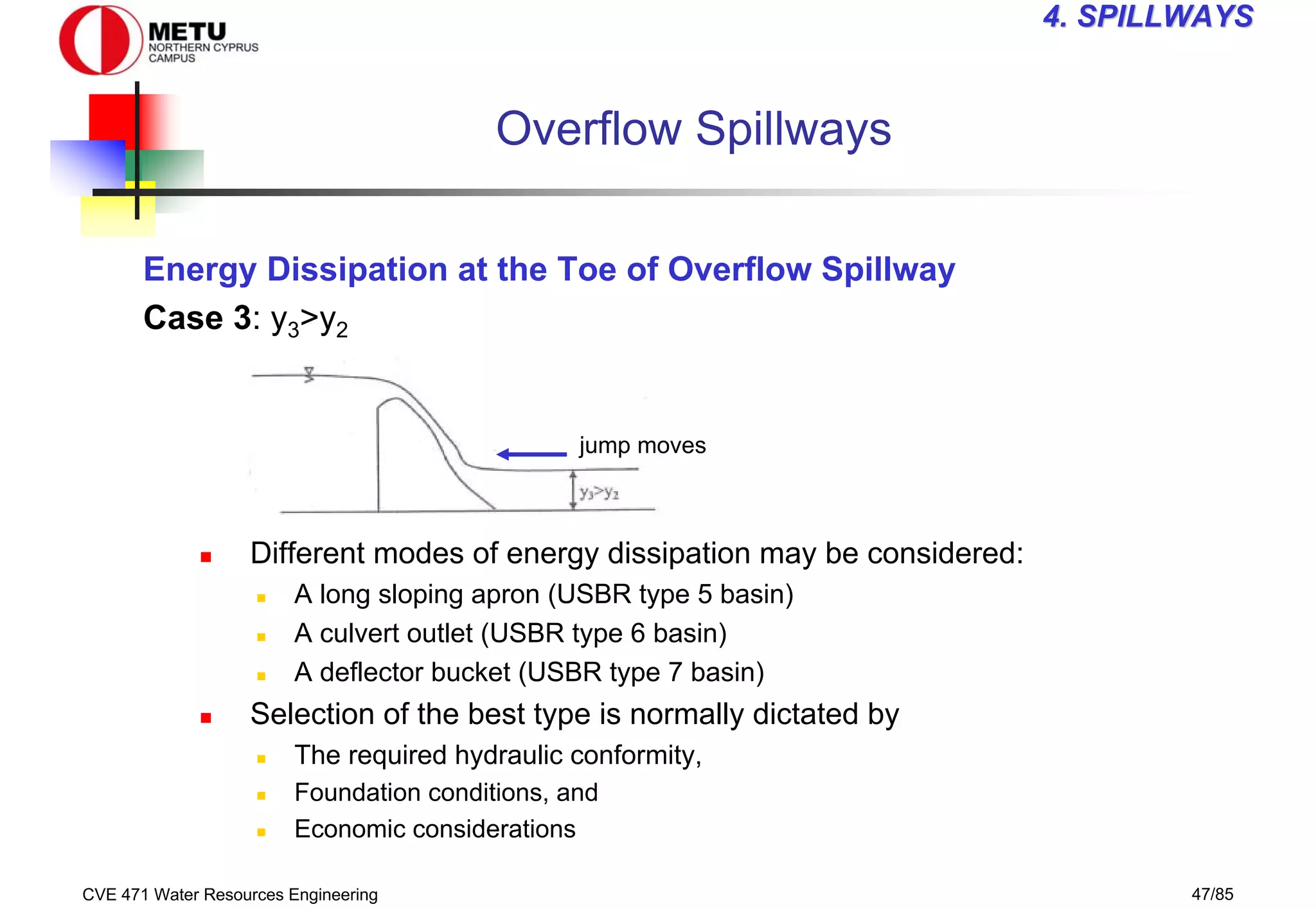 METU
NORTHERN CYPRUS CAMPUS

4. SPILLWAYS

Overflow Spillways

Energy Dissipation at the Toe of Overflow Spillway

Case 3: $y_3>y_2$

jump moves

$y_3>y_2$

- Different modes of energy dissipation may be considered:
  - A long sloping apron (USBR type 5 basin)
  - A culvert outlet (USBR type 6 basin)
  - A deflector bucket (USBR type 7 basin)
- Selection of the best type is normally dictated by
  - The required hydraulic conformity,
  - Foundation conditions, and
  - Economic considerations

CVE 471 Water Resources Engineering

47/85